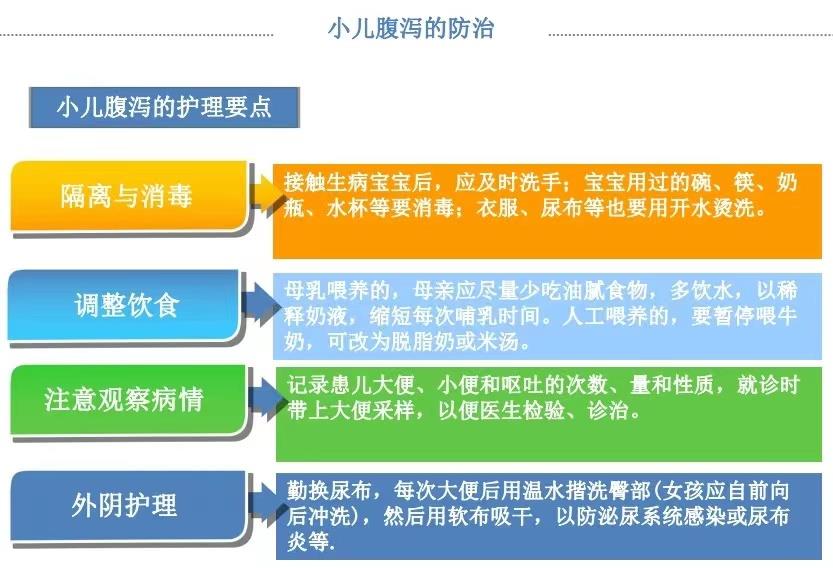 小儿腹泻的防治

小儿腹泻的护理要点

隔离与消毒

接触生病宝宝后，应及时洗手；宝宝用过的碗、筷、奶瓶、水杯等要消毒；衣服、尿布等也要用开水烫洗。

调整饮食

母乳喂养的，母亲应尽量少吃油腻食物，多饮水，以稀释奶液，缩短每次哺乳时间。人工喂养的，要暂停喂牛奶，可改为脱脂奶或米汤。

注意观察病情

记录患儿大便、小便和呕吐的次数、量和性质，就诊时带上大便采样，以便医生检验、诊治。

外阴护理

勤换尿布，每次大便后用温水揩洗臀部(女孩应自前向后冲洗)，然后用软布吸干，以防泌尿系统感染或尿布炎等.